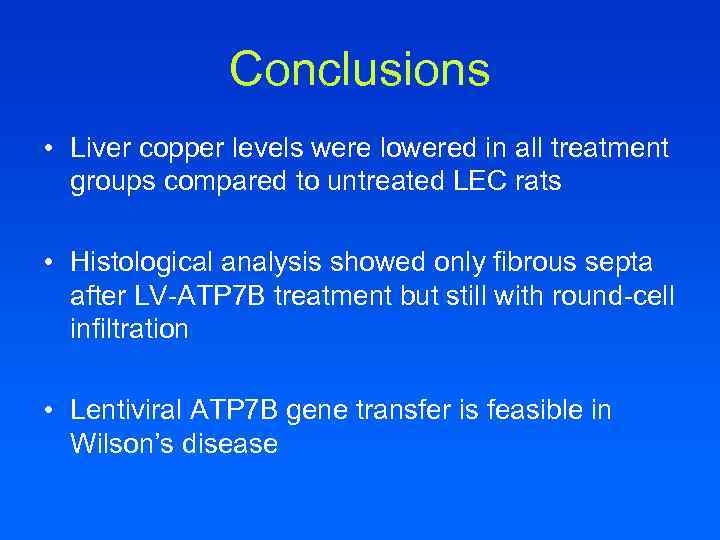 Conclusions

• Liver copper levels were lowered in all treatment groups compared to untreated LEC rats

• Histological analysis showed only fibrous septa after LV-ATP7B treatment but still with round-cell infiltration

• Lentiviral ATP7B gene transfer is feasible in Wilson's disease